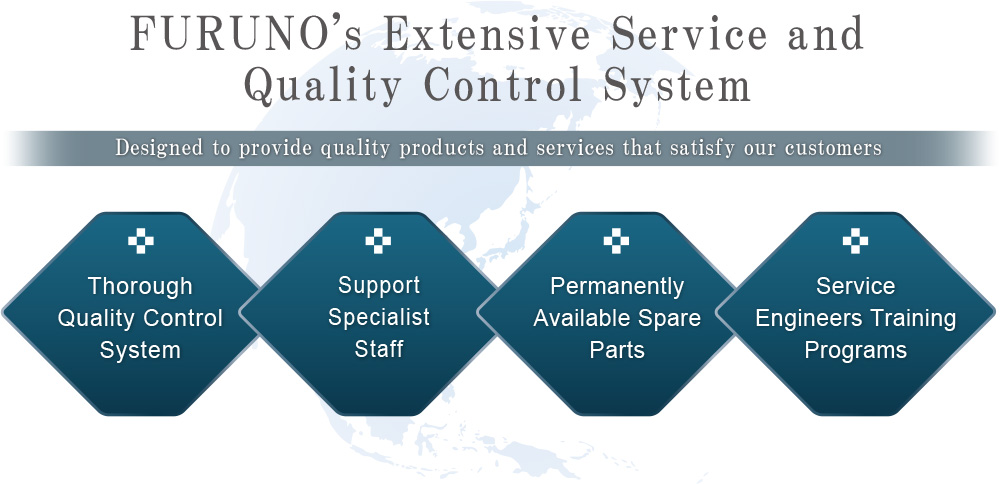 FURUNO's Extensive Service and Quality Control System

Designed to provide quality products and services that satisfy our customers

Thorough Quality Control System

Support Specialist Staff

Permanently Available Spare Parts

Service Engineers Training Programs